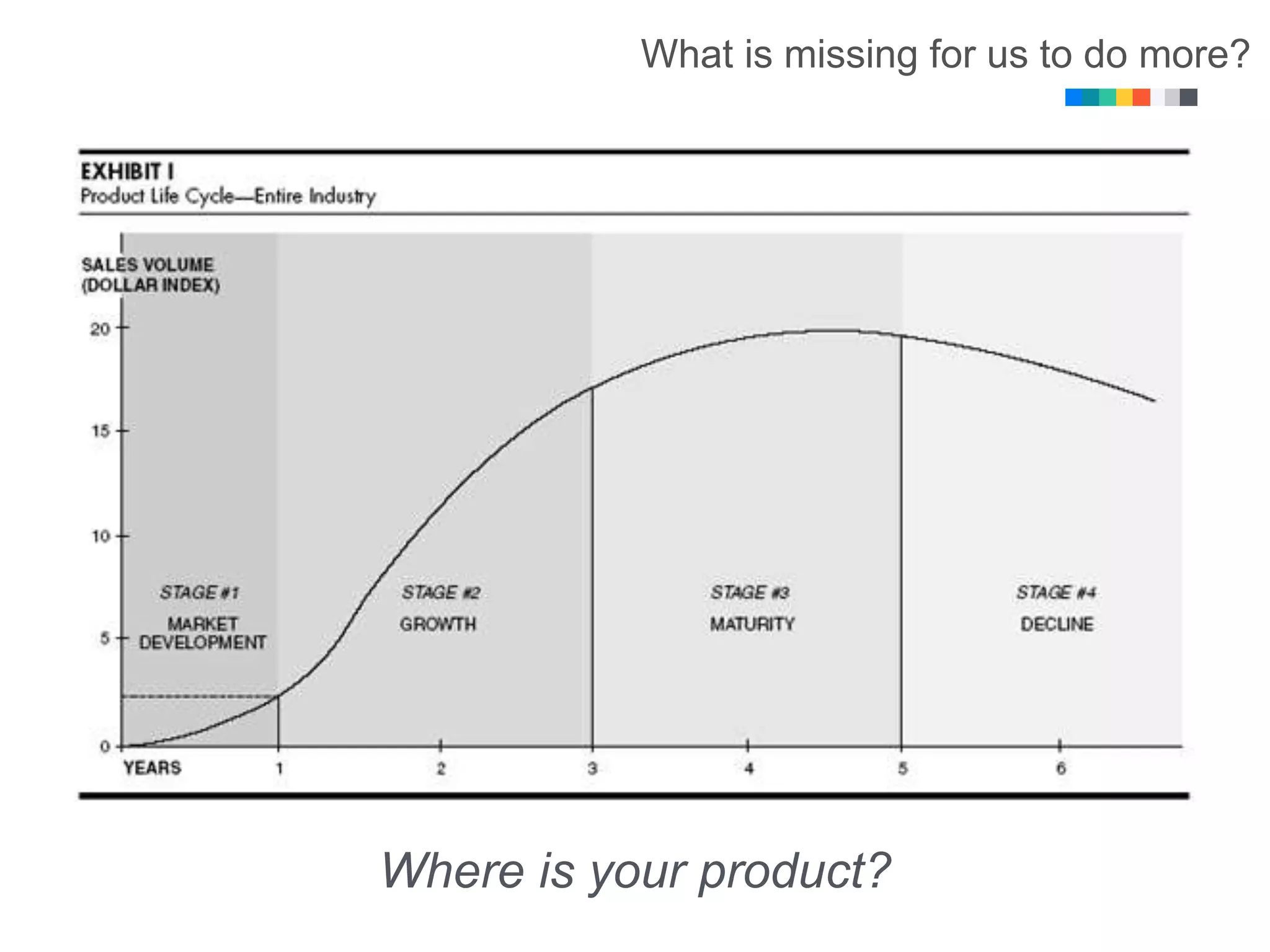 What is missing for us to do more?

EXHIBIT I
Product Life Cycle—Entire Industry

SALES VOLUME
(DOLLAR INDEX)

20
15
10
5
0

STAGE #1
MARKET DEVELOPMENT

STAGE #2
GROWTH

STAGE #3
MATURITY

STAGE #4
DECLINE

YEARS 1 2 3 4 5 6

Where is your product?